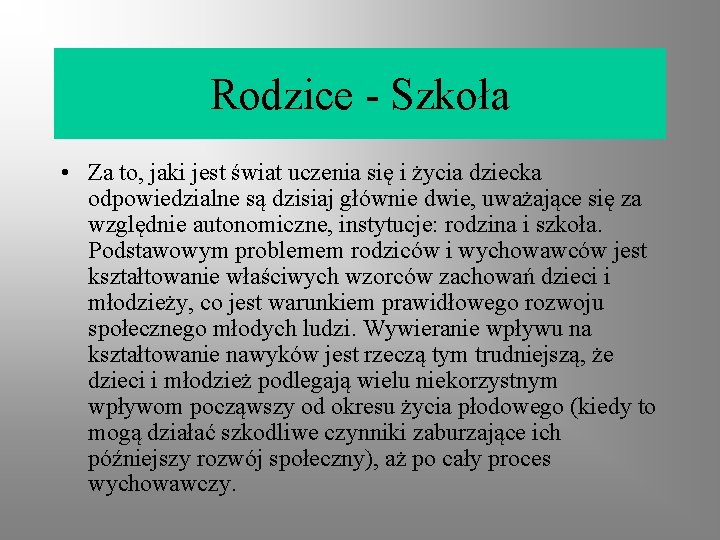 Rodzice - Szkoła

• Za to, jaki jest świat uczenia się i życia dziecka odpowiedzialne są dzisiaj głównie dwie, uważające się za względnie autonomiczne, instytucje: rodzina i szkoła. Podstawowym problemem rodziców i wychowawców jest kształtowanie właściwych wzorców zachowań dzieci i młodzieży, co jest warunkiem prawidłowego rozwoju społecznego młodych ludzi. Wywieranie wpływu na kształtowanie nawyków jest rzeczą tym trudniejszą, że dzieci i młodzież podlegają wielu niekorzystnym wpływom począwszy od okresu życia płodowego (kiedy to mogą działać szkodliwe czynniki zaburzające ich późniejszy rozwój społeczny), aż po cały proces wychowawczy.